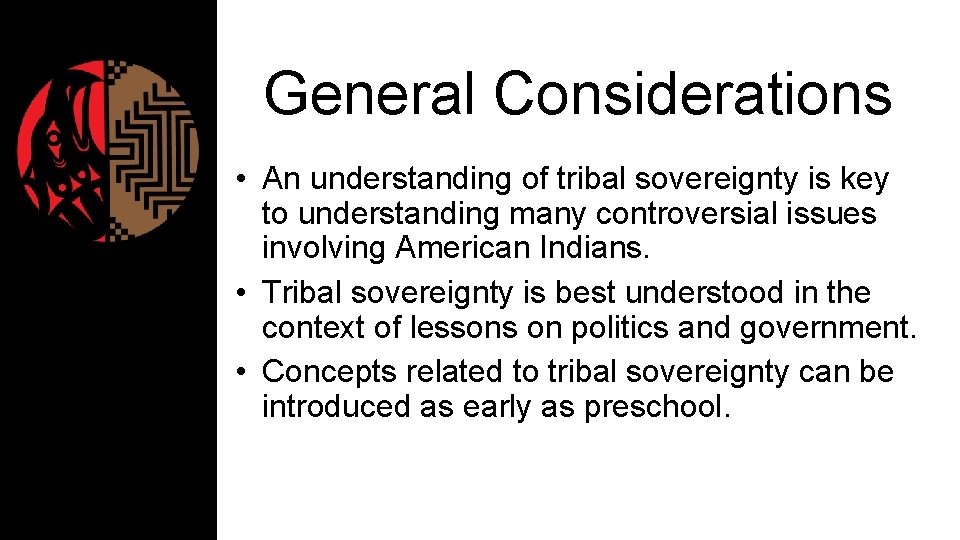 General Considerations

• An understanding of tribal sovereignty is key to understanding many controversial issues involving American Indians.

• Tribal sovereignty is best understood in the context of lessons on politics and government.

• Concepts related to tribal sovereignty can be introduced as early as preschool.